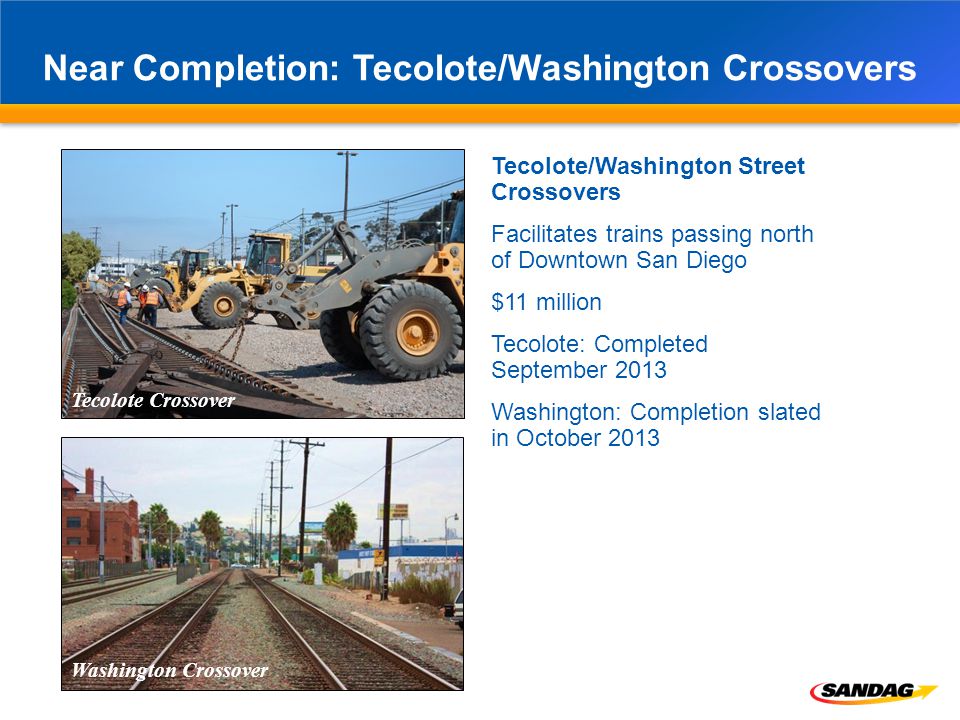 Near Completion: Tecolote/Washington Crossovers

Tecolote Crossover

Washington Crossover

Tecolote/Washington Street Crossovers

Facilitates trains passing north of Downtown San Diego

$11 million

Tecolote: Completed September 2013

Washington: Completion slated in October 2013

SANDAG